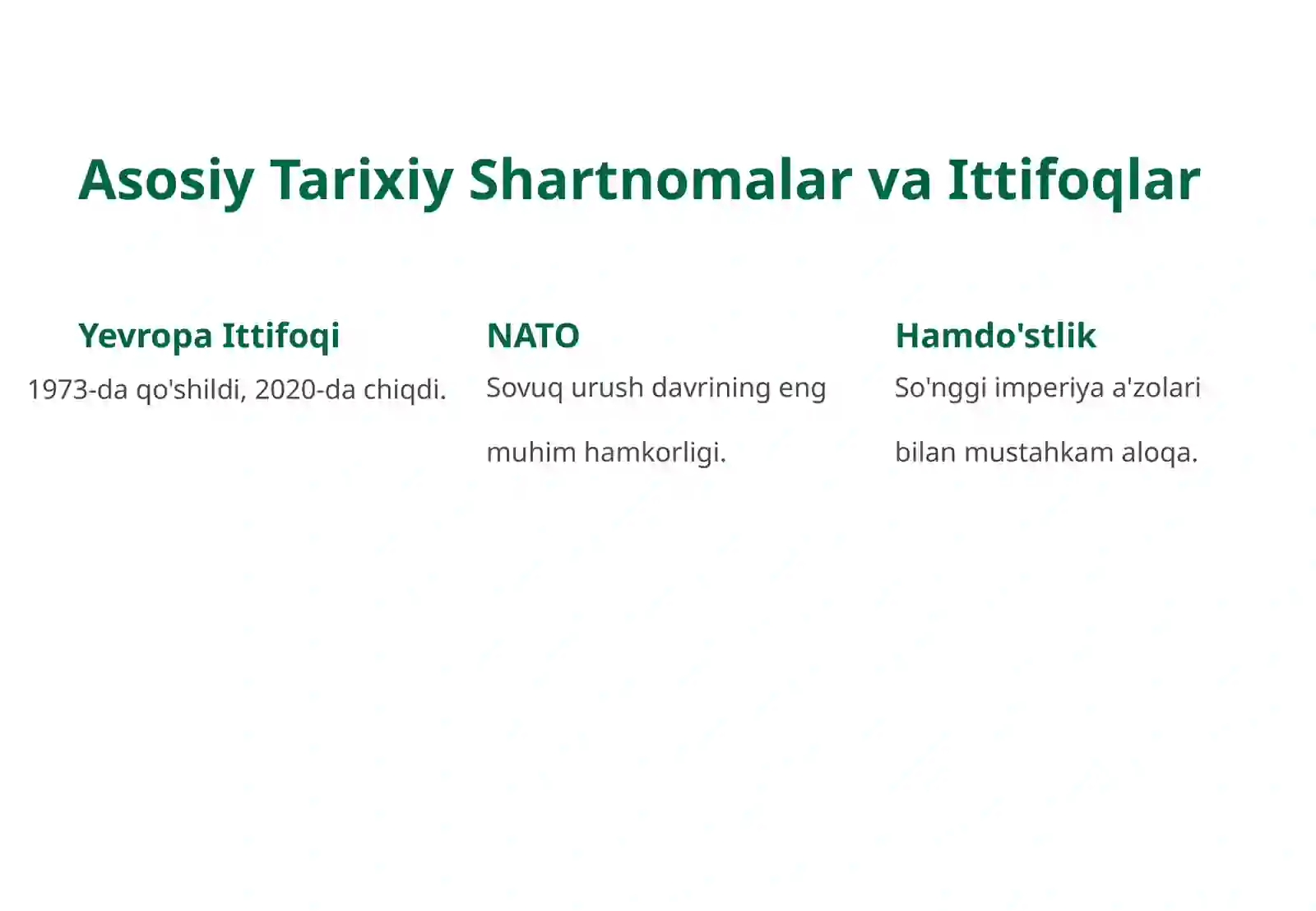 Asosiy Tarixiy Shartnomalar va Ittifoqlar

Yevropa Ittifoqi

1973-da qo'shildi, 2020-da chiqdi.

NATO

Sovuq urush davrining eng muhim hamkorligi.

Hamdo'stlik

So'nggi imperiya a'zolari bilan mustahkam aloqa.